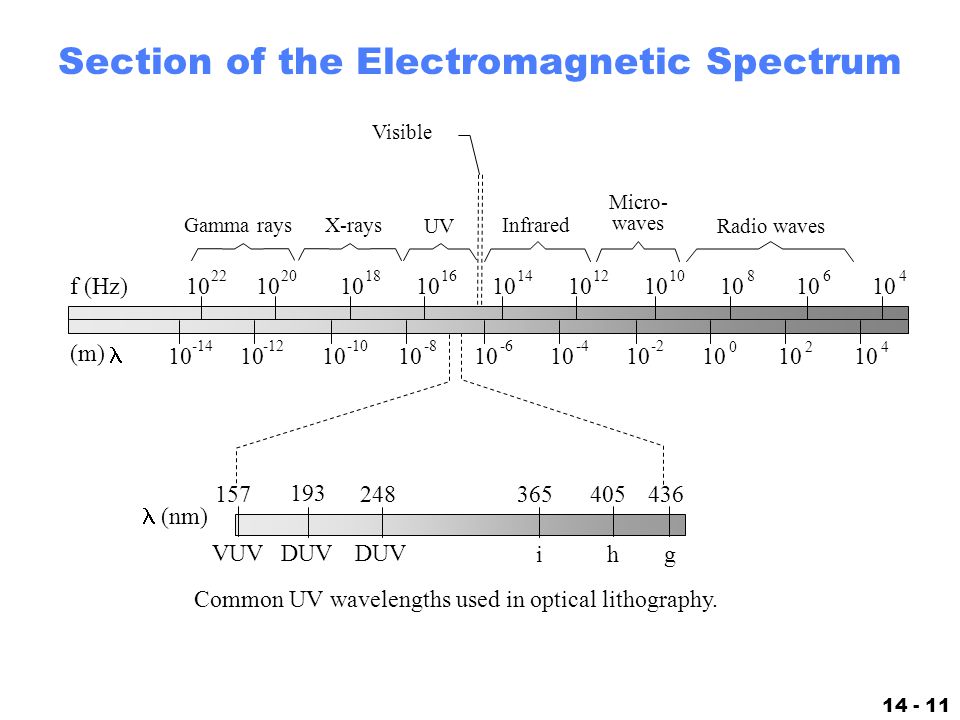 Section of the Electromagnetic Spectrum

Visible

Gamma rays X-rays UV Infrared Micro-waves Radio waves

f (Hz) $10^{22}$ $10^{20}$ $10^{18}$ $10^{16}$ $10^{14}$ $10^{12}$ $10^{10}$ $10^{8}$ $10^{6}$ $10^{4}$

(m) $\lambda$ $10^{-14}$ $10^{-12}$ $10^{-10}$ $10^{-8}$ $10^{-6}$ $10^{-4}$ $10^{-2}$ $10^{0}$ $10^{2}$ $10^{4}$

157 193 248 365 405 436

$\lambda$ (nm)

VUV DUV DUV i h g

Common UV wavelengths used in optical lithography.

14 - 11